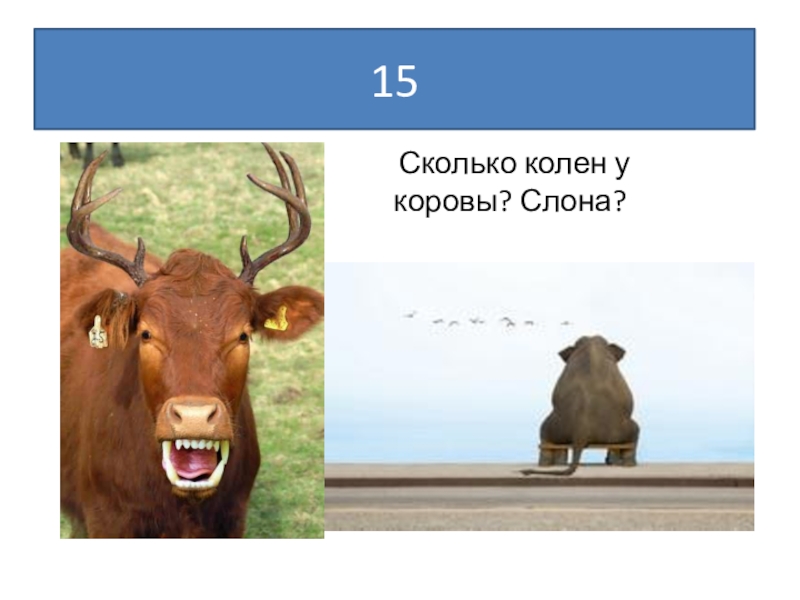 15

Сколько колен у коровы? Слона?